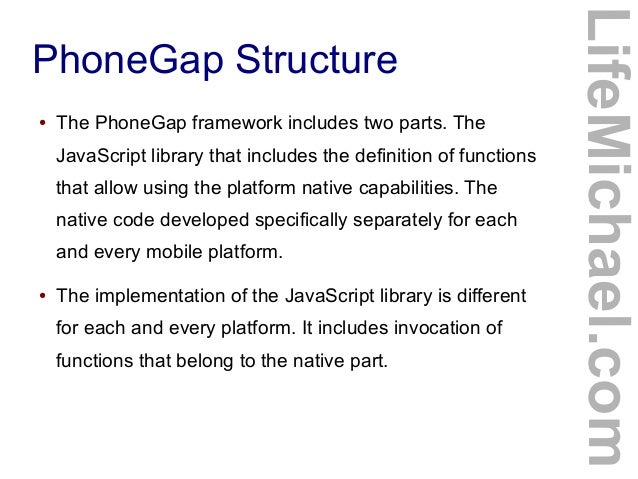 PhoneGap Structure

• The PhoneGap framework includes two parts. The JavaScript library that includes the definition of functions that allow using the platform native capabilities. The native code developed specifically separately for each and every mobile platform.

• The implementation of the JavaScript library is different for each and every platform. It includes invocation of functions that belong to the native part.

LifeMichael.com